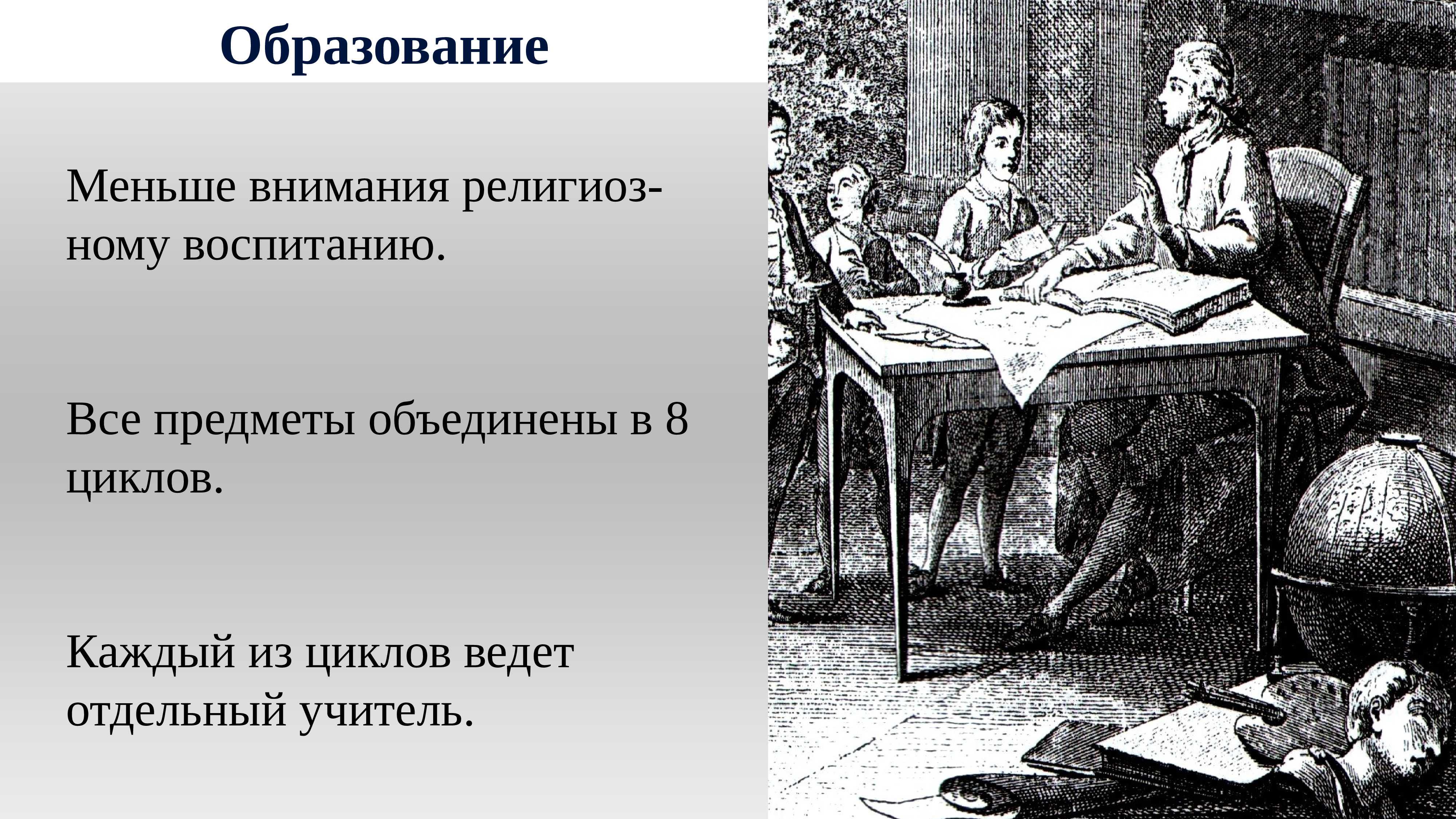 Образование

Меньше внимания религиозному воспитанию.

Все предметы объединены в 8 циклов.

Каждый из циклов ведет отдельный учитель.